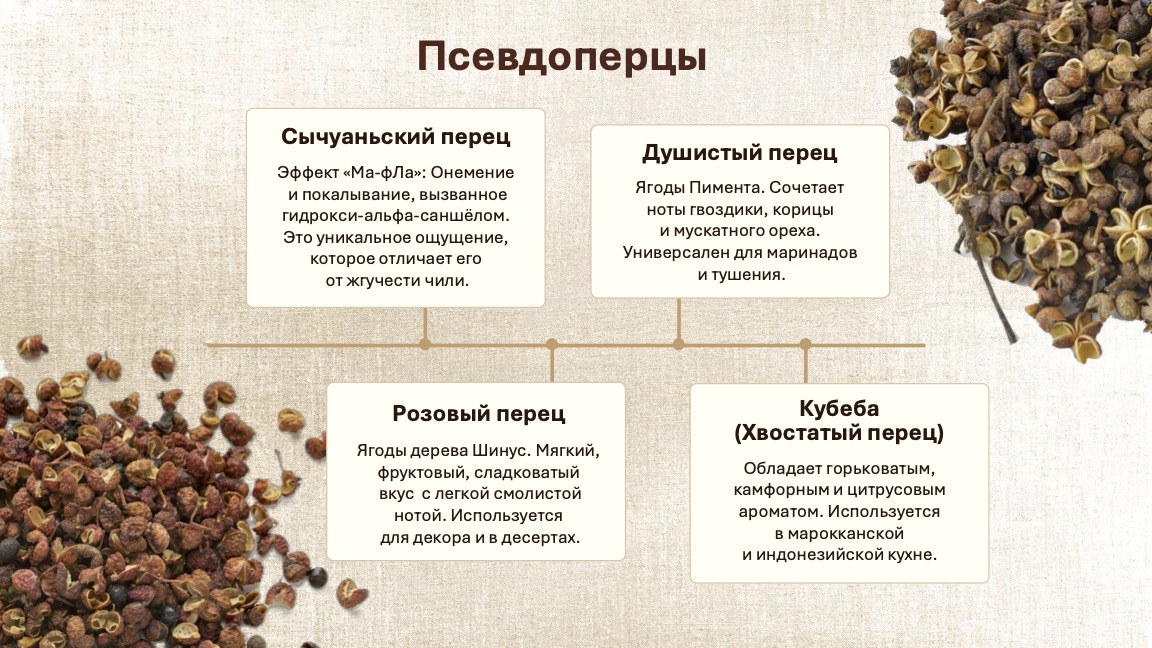 Псевдоперцы

Сычуаньский перец

Эффект «Ма-фЛа»: Онемение и покалывание, вызванное гидрокси-альфа-саншёлом. Это уникальное ощущение, которое отличает его от жгучести чили.

Душистый перец

Ягоды Пимента. Сочетает ноты гвоздики, корицы и мускатного ореха. Универсален для маринадов и тушения.

Розовый перец

Ягоды дерева Шинус. Мягкий, фруктовый, сладковатый вкус с легкой смолистой нотой. Используется для декора и в десертах.

Кубеба (Хвостатый перец)

Обладает горьковатым, камфорным и цитрусовым ароматом. Используется в марокканской и индонезийской кухне.